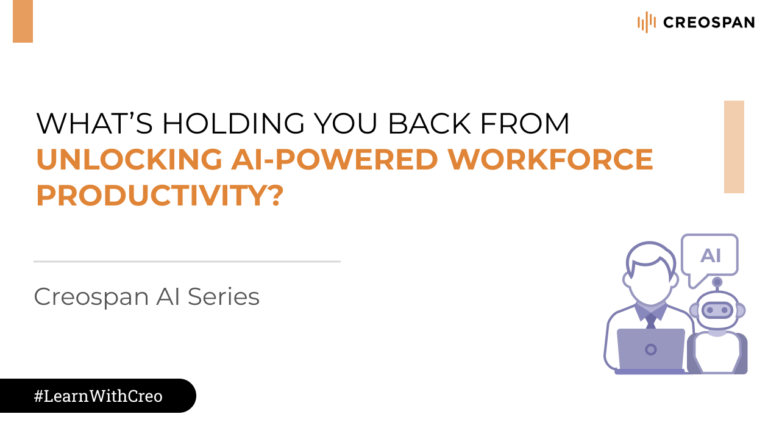 CREOSPAN

WHAT'S HOLDING YOU BACK FROM UNLOCKING AI-POWERED WORKFORCE PRODUCTIVITY?

Creospan AI Series

AI

#LearnWithCreo